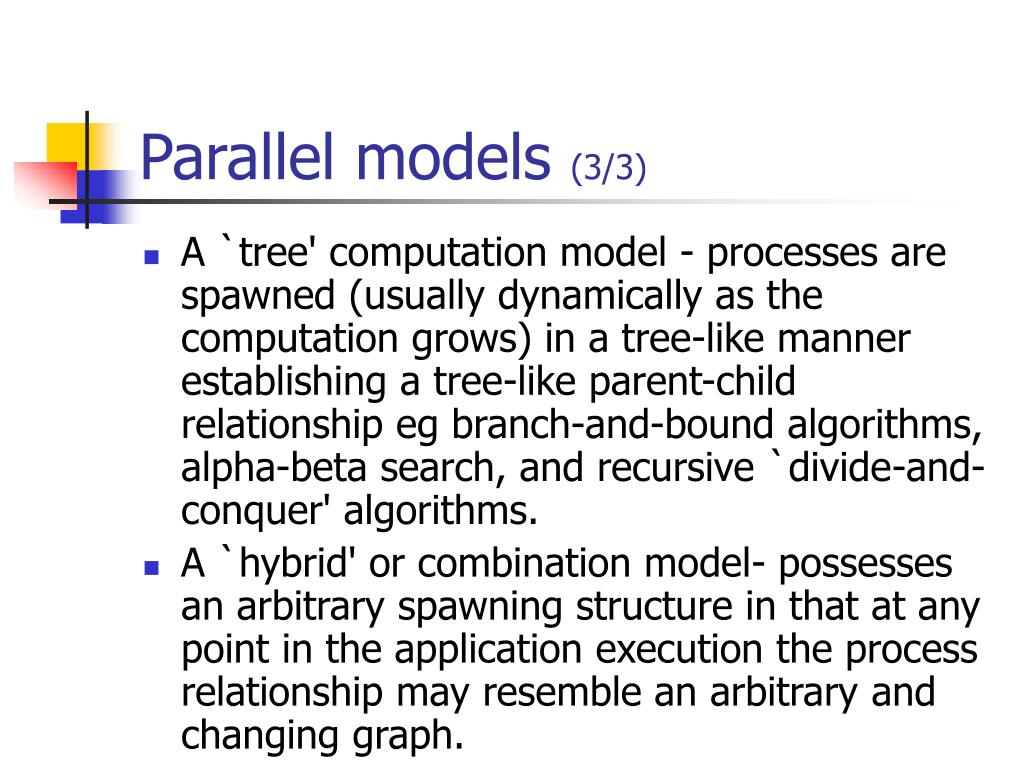 Parallel models (3/3)

- A `tree' computation model - processes are spawned (usually dynamically as the computation grows) in a tree-like manner establishing a tree-like parent-child relationship eg branch-and-bound algorithms, alpha-beta search, and recursive `divide-and-conquer' algorithms.
- A `hybrid' or combination model- possesses an arbitrary spawning structure in that at any point in the application execution the process relationship may resemble an arbitrary and changing graph.